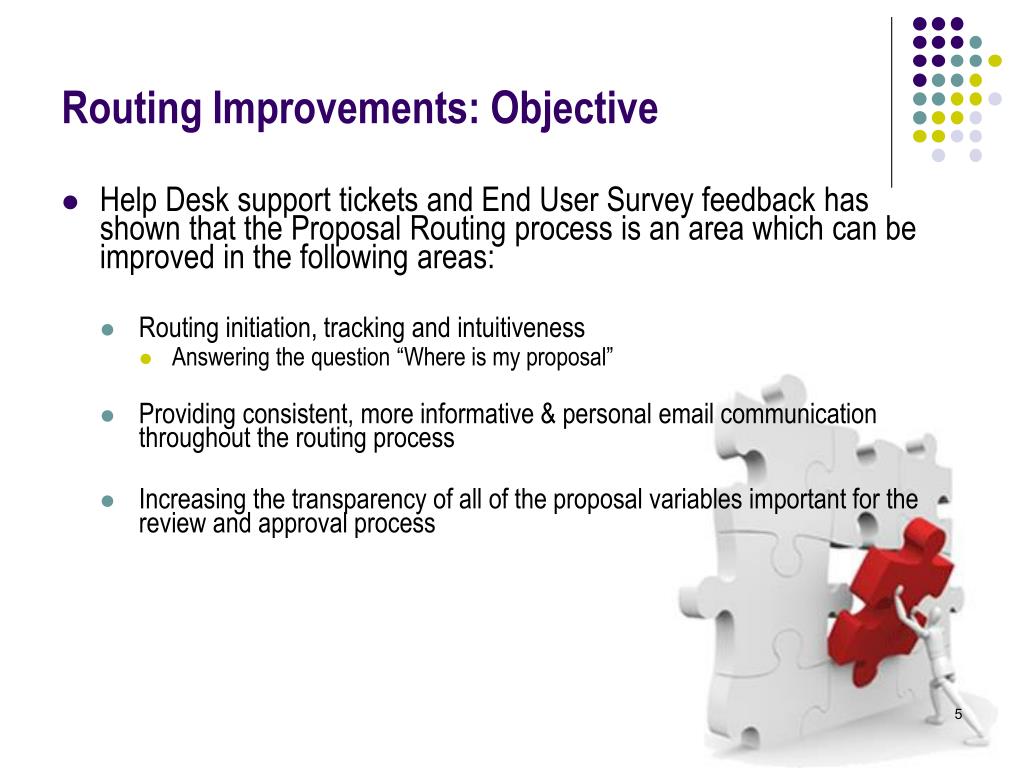 Routing Improvements: Objective

Help Desk support tickets and End User Survey feedback has shown that the Proposal Routing process is an area which can be improved in the following areas:

Routing initiation, tracking and intuitiveness

Answering the question “Where is my proposal”

Providing consistent, more informative & personal email communication throughout the routing process

Increasing the transparency of all of the proposal variables important for the review and approval process

5